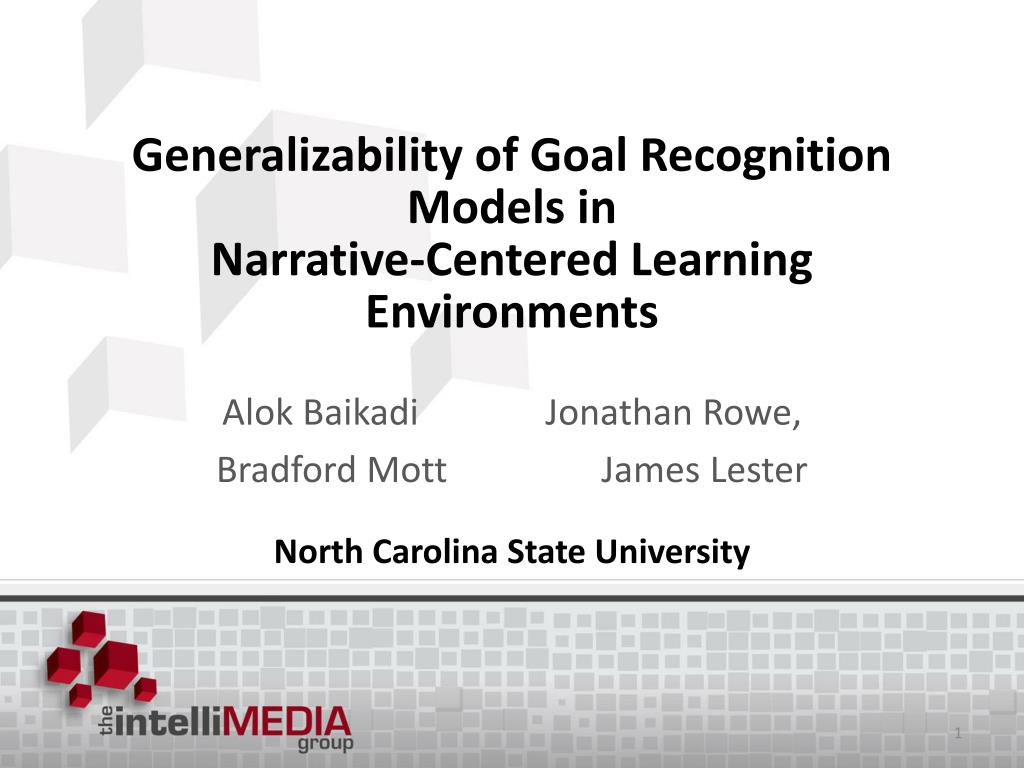 Generalizability of Goal Recognition Models in
Narrative-Centered Learning Environments

Alok Baikadi Jonathan Rowe,
Bradford Mott James Lester

North Carolina State University

the intelliMEDIA group

1